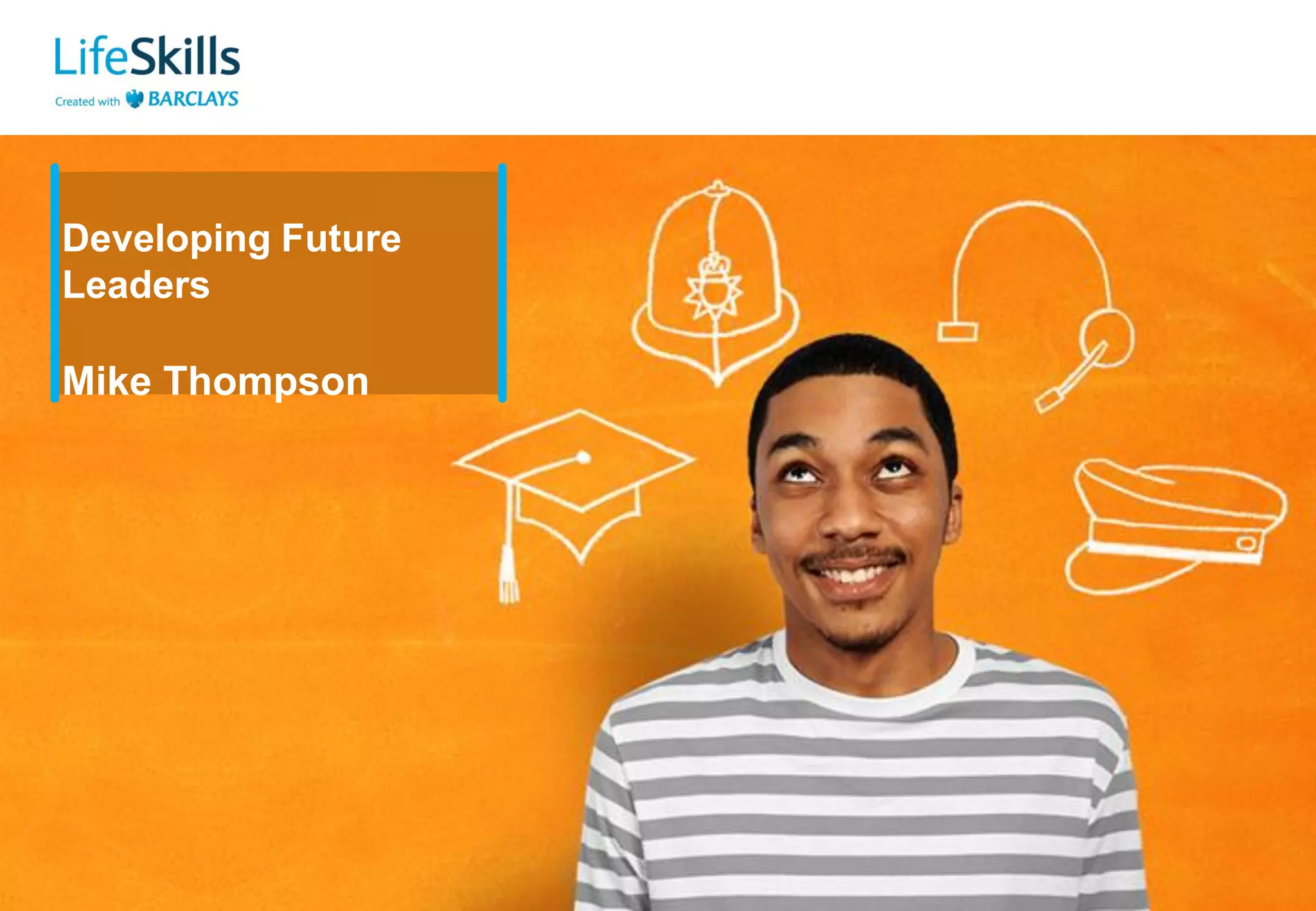 LifeSkills
Created with BARCLAYS

Developing Future Leaders

Mike Thompson